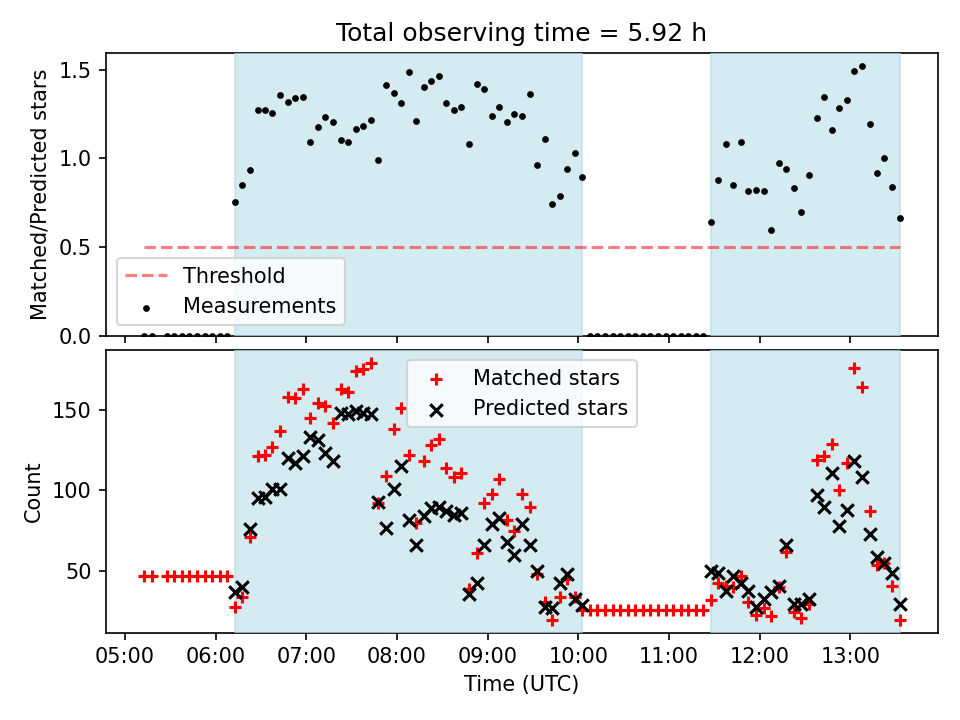 Total observing time = 5.92 h

Matched/Predicted stars

1.5
1.0
0.5
0.0

Threshold
Measurements

Count

150
100
50

Matched stars
Predicted stars

05:00 06:00 07:00 08:00 09:00 10:00 11:00 12:00 13:00

Time (UTC)